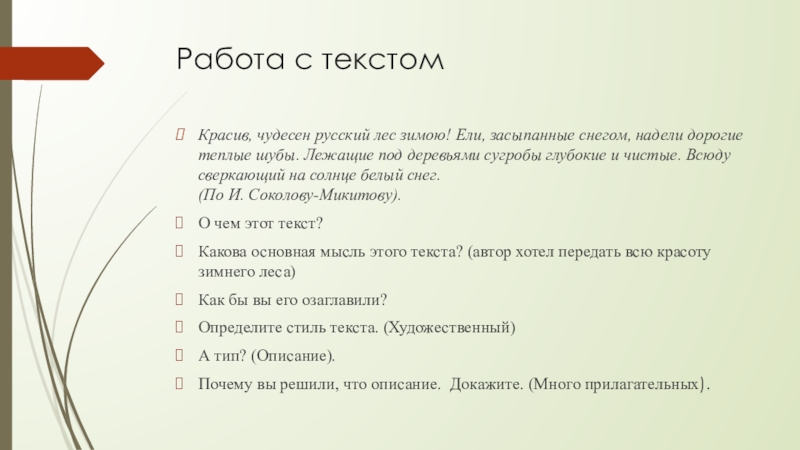 Работа с текстом

Красив, чудесен русский лес зимою! Ели, засыпанные снегом, надели дорогие теплые шубы. Лежащие под деревьями сугробы глубокие и чистые. Всюду сверкающий на солнце белый снег.
(По И. Соколову-Микитову).

О чем этот текст?

Какова основная мысль этого текста? (автор хотел передать всю красоту зимнего леса)

Как бы вы его озаглавили?

Определите стиль текста. (Художественный)

А тип? (Описание).

Почему вы решили, что описание. Докажите. (Много прилагательных).